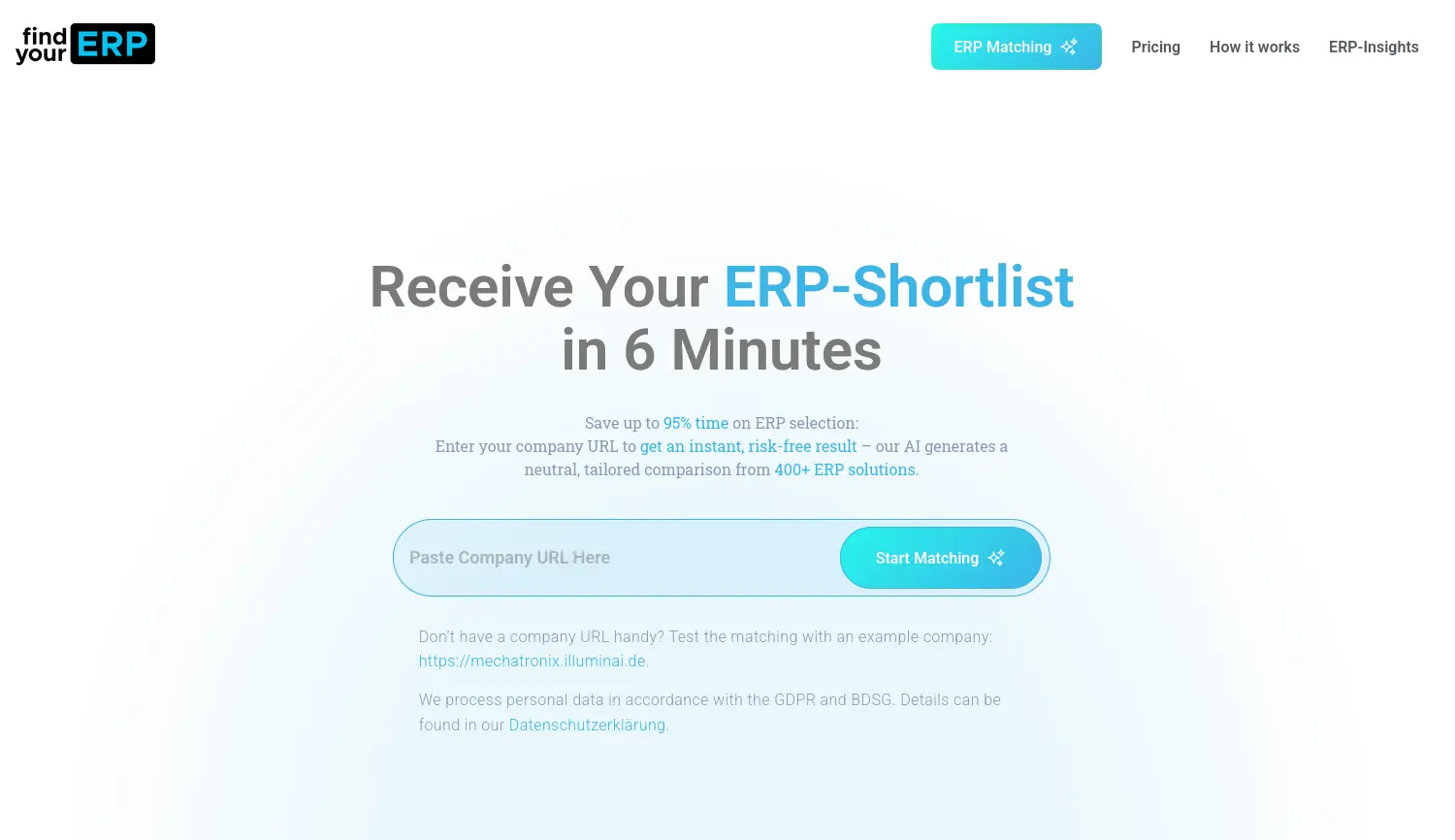 find your ERP

ERP Matching

Pricing

How it works

ERP-Insights

Receive Your ERP-Shortlist in 6 Minutes

Save up to 95% time on ERP selection:
Enter your company URL to get an instant, risk-free result – our AI generates a neutral, tailored comparison from 400+ ERP solutions.

Paste Company URL Here

Start Matching

Don't have a company URL handy? Test the matching with an example company: https://mechatronix.illuminai.de.

We process personal data in accordance with the GDPR and BDSG. Details can be found in our Datenschutzerklärung.